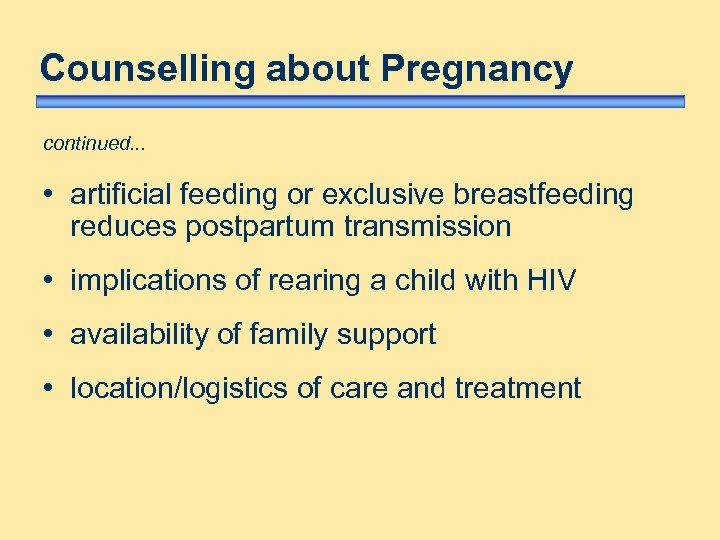 Counselling about Pregnancy

continued...

• artificial feeding or exclusive breastfeeding reduces postpartum transmission

• implications of rearing a child with HIV

• availability of family support

• location/logistics of care and treatment